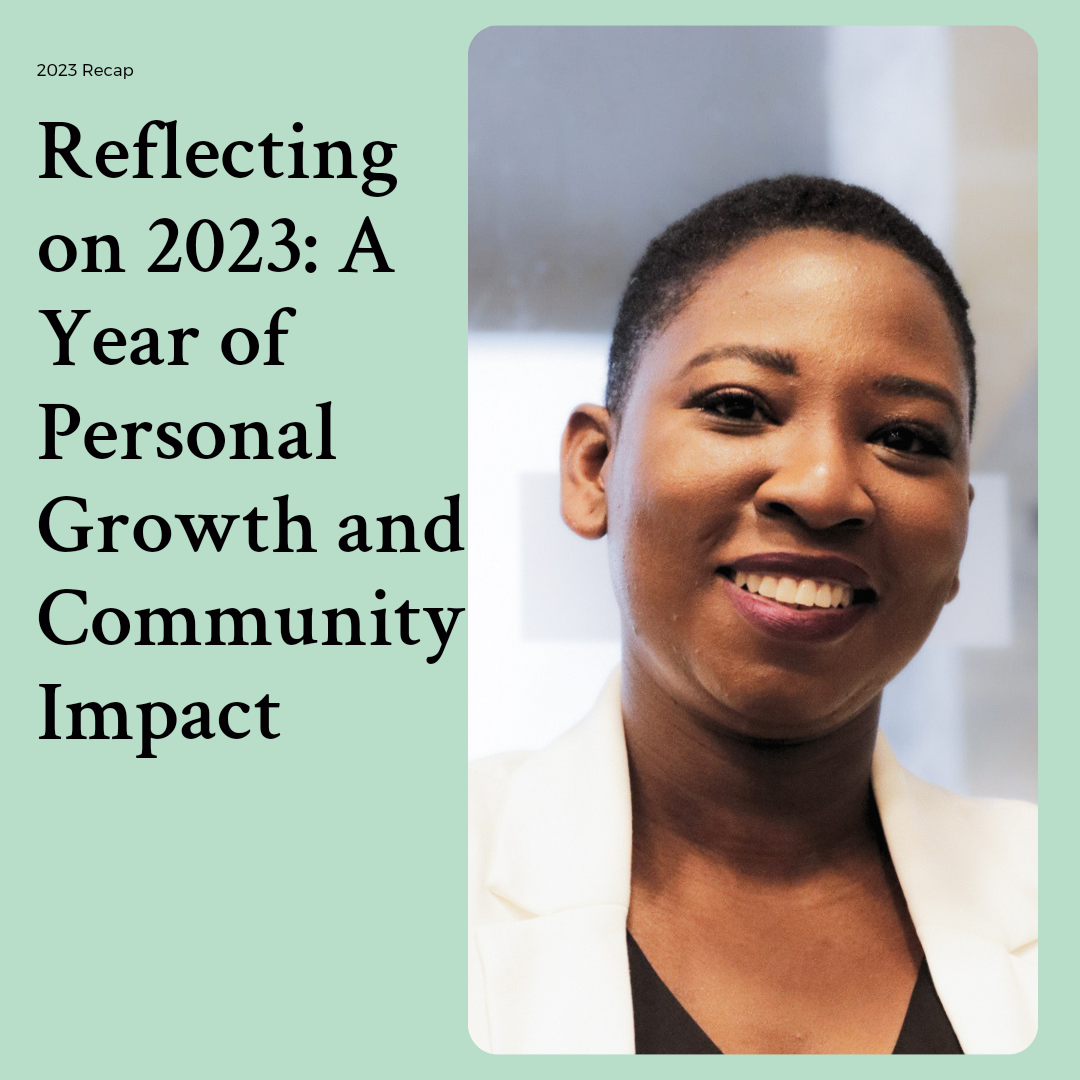 2023 Recap

Reflecting on 2023: A Year of Personal Growth and Community Impact